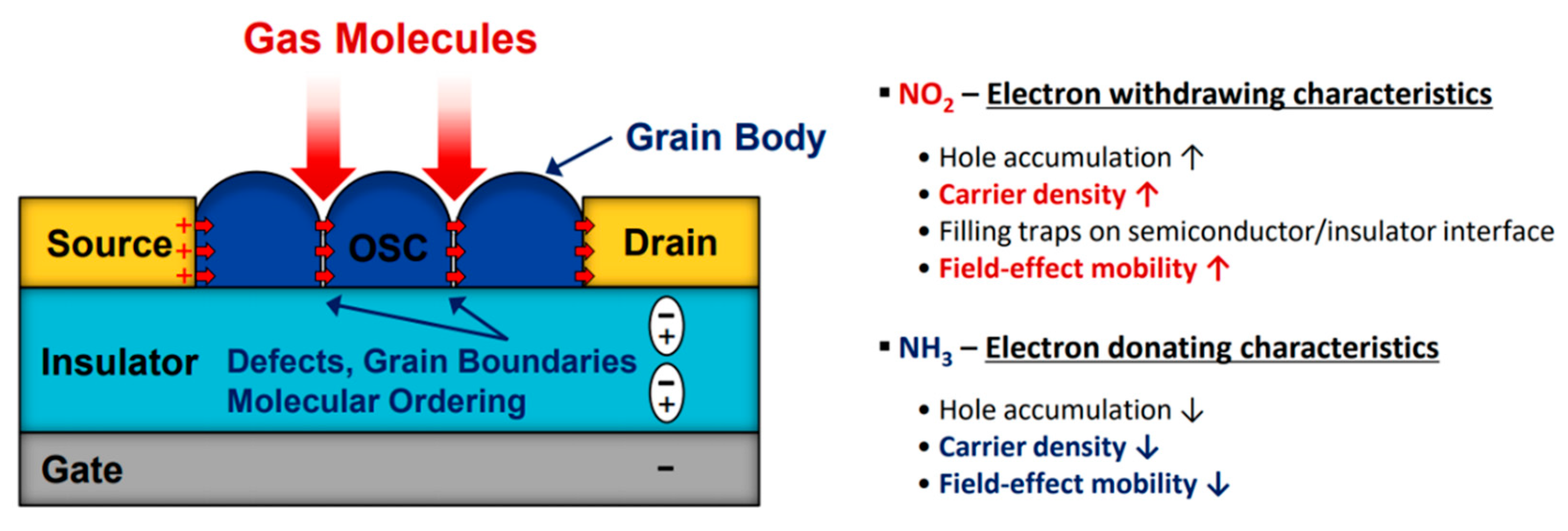 Gas Molecules

Grain Body

Source

OSC

Drain

Insulator

Defects, Grain Boundaries
Molecular Ordering

Gate

▪ $NO_2$ – Electron withdrawing characteristics

• Hole accumulation ↑
• Carrier density ↑
• Filling traps on semiconductor/insulator interface
• Field-effect mobility ↑

▪ $NH_3$ – Electron donating characteristics

• Hole accumulation ↓
• Carrier density ↓
• Field-effect mobility ↓